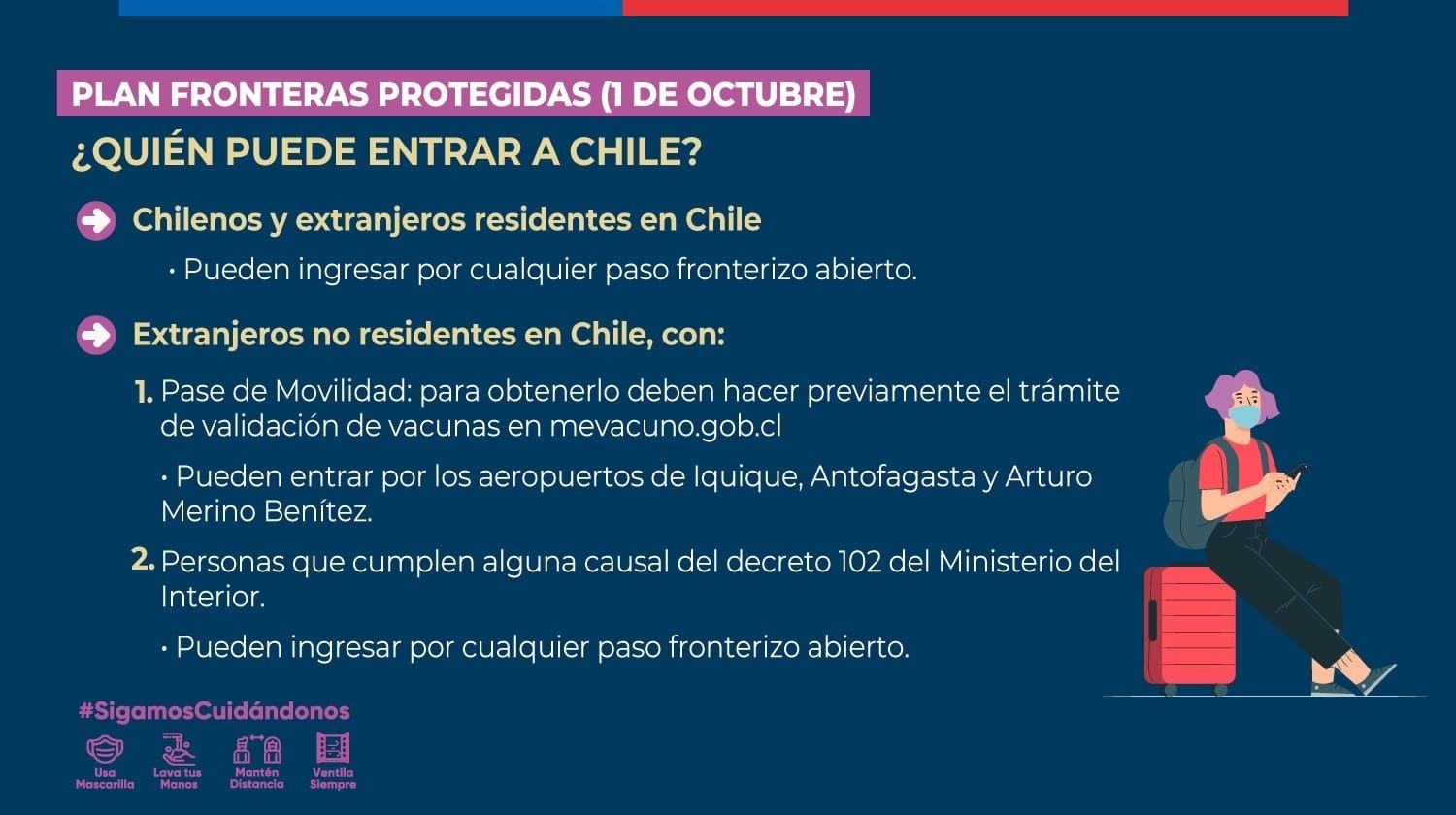 PLAN FRONTERAS PROTEGIDAS (1 DE OCTUBRE)

¿QUIÉN PUEDE ENTRAR A CHILE?

Chilenos y extranjeros residentes en Chile

• Pueden ingresar por cualquier paso fronterizo abierto.

Extranjeros no residentes en Chile, con:

1. Pase de Movilidad: para obtenerlo deben hacer previamente el trámite de validación de vacunas en mevacuno.gob.cl

• Pueden entrar por los aeropuertos de Iquique, Antofagasta y Arturo Merino Benítez.

2. Personas que cumplen alguna causal del decreto 102 del Ministerio del Interior.

• Pueden ingresar por cualquier paso fronterizo abierto.

#SigamosCuidándonos

Usa Mascarilla
Lava tus Manos
Mantén Distancia
Ventila Siempre